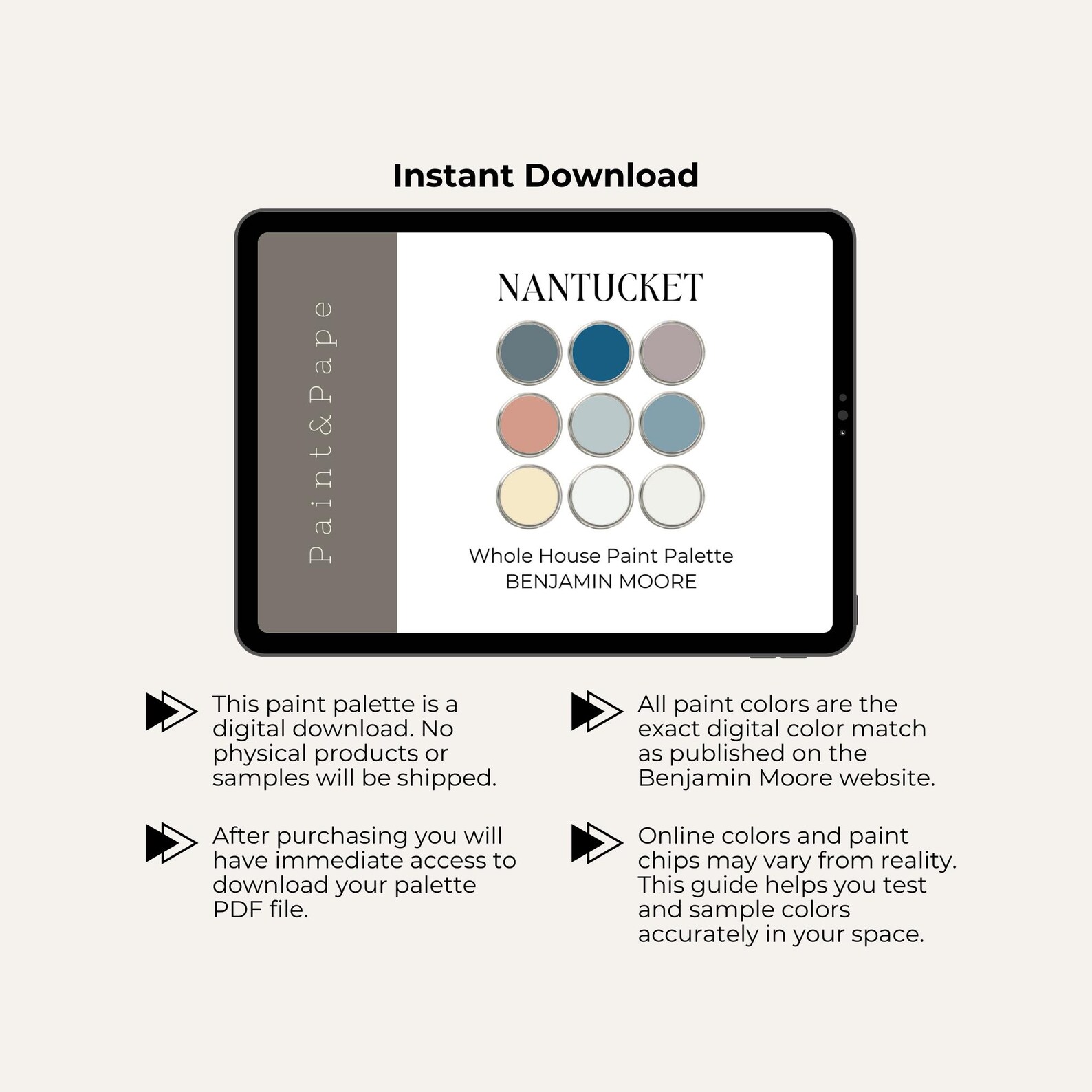 Instant Download

Paint&Pape

NANTUCKET

Whole House Paint Palette
BENJAMIN MOORE

This paint palette is a digital download. No physical products or samples will be shipped.

After purchasing you will have immediate access to download your palette PDF file.

All paint colors are the exact digital color match as published on the Benjamin Moore website.

Online colors and paint chips may vary from reality. This guide helps you test and sample colors accurately in your space.